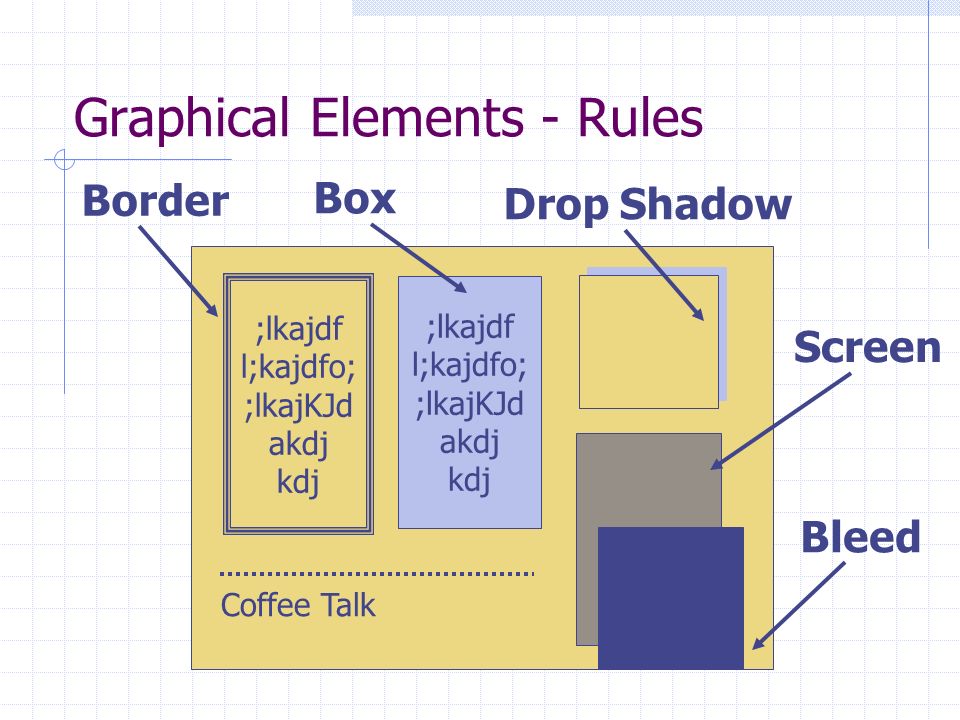 Graphical Elements - Rules

Border

Box

Drop Shadow

;lkajdf
l;kajdfo;
;lkajKJd
akdj
kdj

;lkajdf
l;kajdfo;
;lkajKJd
akdj
kdj

Screen

Bleed

Coffee Talk